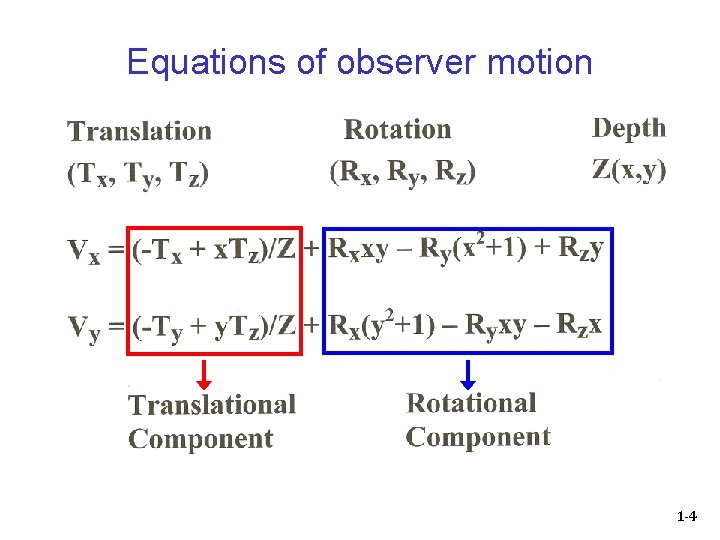 Equations of observer motion

Translation
$(T_x, T_y, T_z)$

Rotation
$(R_x, R_y, R_z)$

Depth
$Z(x,y)$

$V_x = (-T_x + xT_z)/Z + R_xxy - R_y(x^2+1) + R_zy$

$V_y = (-T_y + yT_z)/Z + R_x(y^2+1) - R_yxy - R_zx$

Translational Component

Rotational Component

1-4